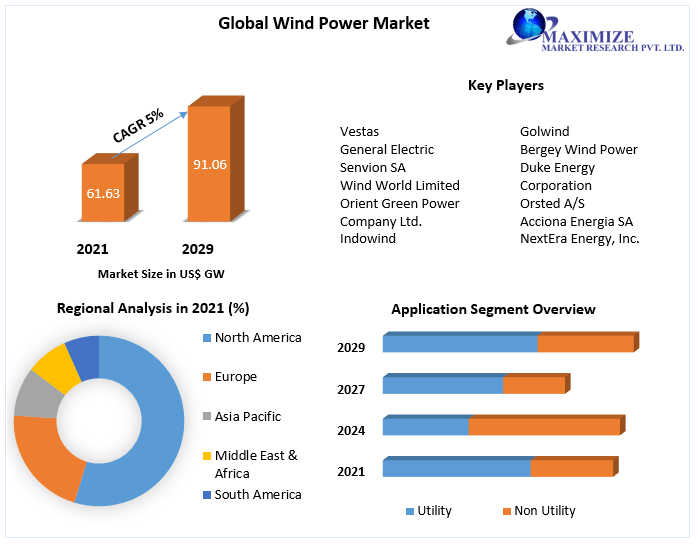 Global Wind Power Market

MAXIMIZE
MARKET RESEARCH PVT. LTD.

CAGR 5%

61.63

91.06

2021

2029

Market Size in US$ GW

Key Players

Vestas
General Electric
Senvion SA
Wind World Limited
Orient Green Power Company Ltd.
Indowind

Golwind
Bergey Wind Power
Duke Energy Corporation
Orsted A/S
Acciona Energia SA
NextEra Energy, Inc.

Regional Analysis in 2021 (%)

North America
Europe
Asia Pacific
Middle East & Africa
South America

Application Segment Overview

2029
2027
2024
2021

Utility
Non Utility